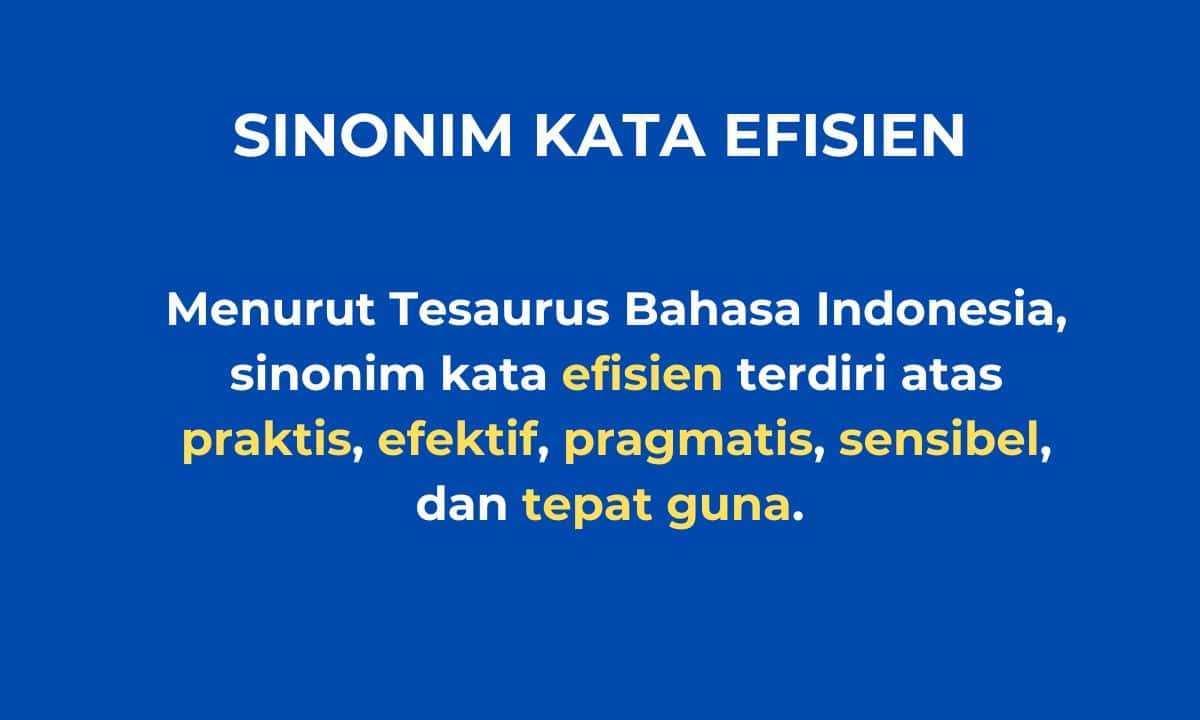 SINONIM KATA EFISIEN

Menurut Tesaurus Bahasa Indonesia, sinonim kata efisien terdiri atas praktis, efektif, pragmatis, sensibel, dan tepat guna.